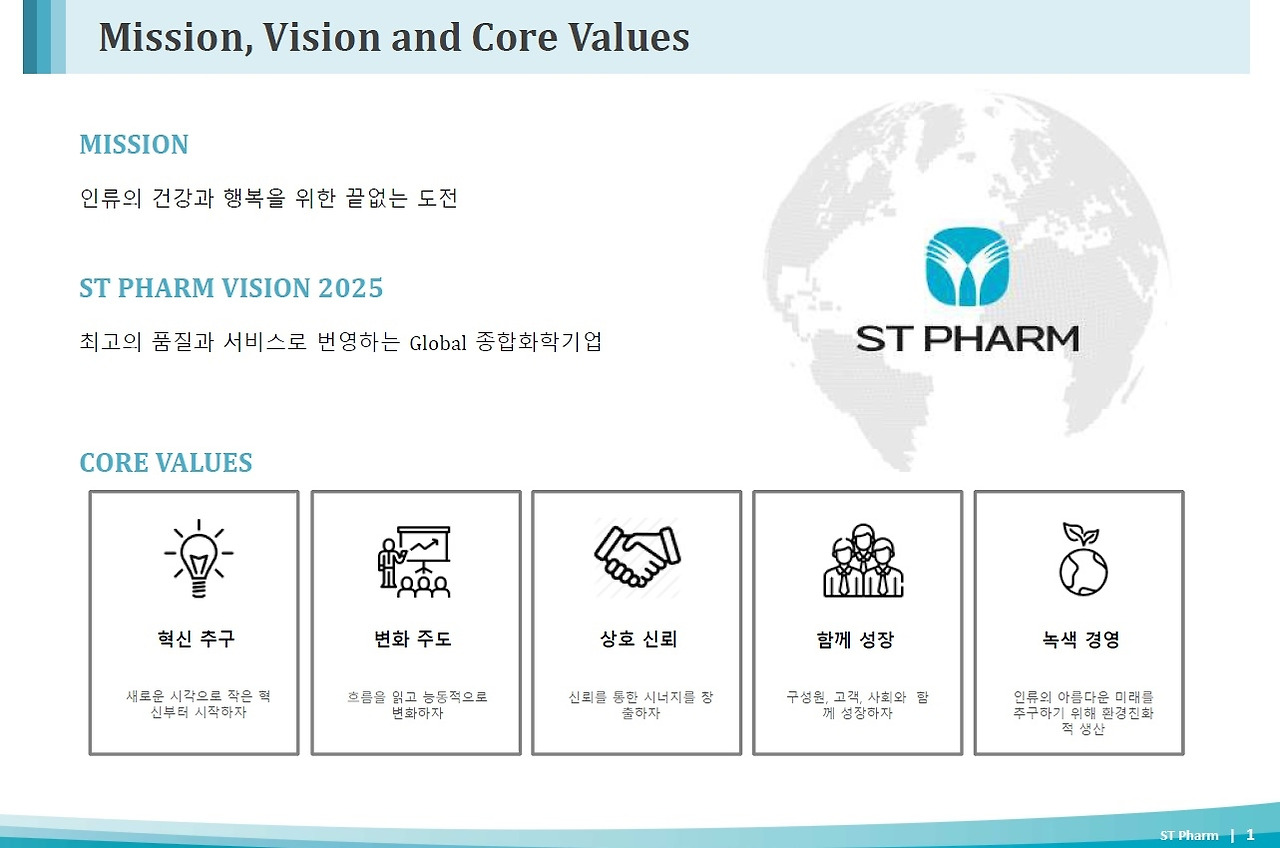 Mission, Vision and Core Values

MISSION

인류의 건강과 행복을 위한 끝없는 도전

ST PHARM VISION 2025

최고의 품질과 서비스로 번영하는 Global 종합화학기업

ST PHARM

CORE VALUES

혁신 추구

새로운 시각으로 작은 혁신부터 시작하자

변화 주도

흐름을 읽고 능동적으로 변화하자

상호 신뢰

신뢰를 통한 시너지를 창출하자

함께 성장

구성원, 고객, 사회와 함께 성장하자

녹색 경영

인류의 아름다운 미래를 추구하기 위해 환경친화적 생산

ST Pharm | 1